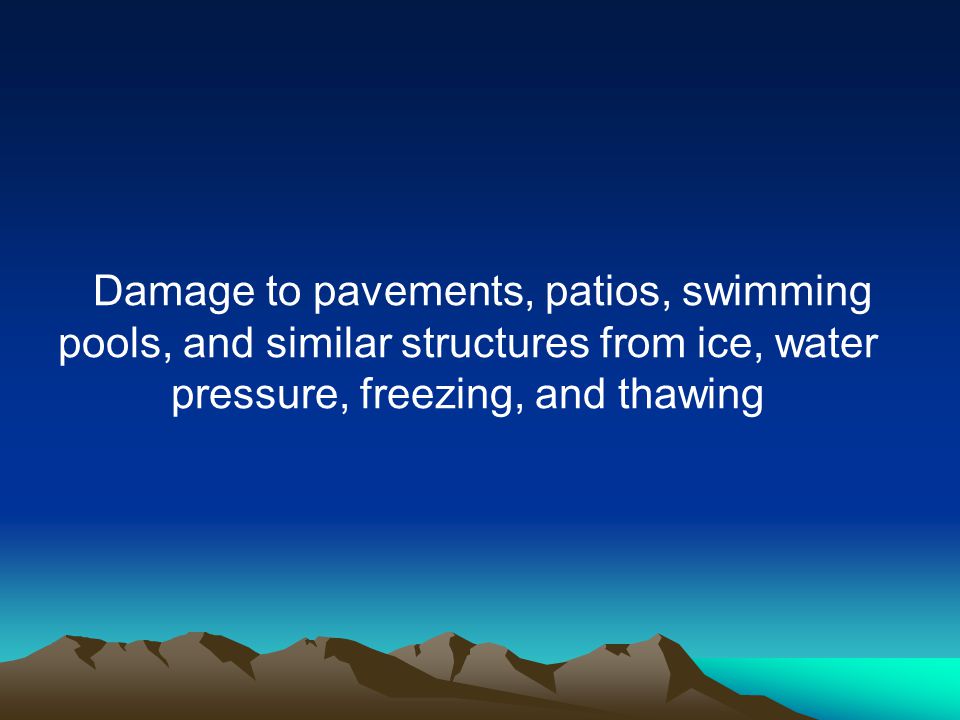 Damage to pavements, patios, swimming pools, and similar structures from ice, water pressure, freezing, and thawing